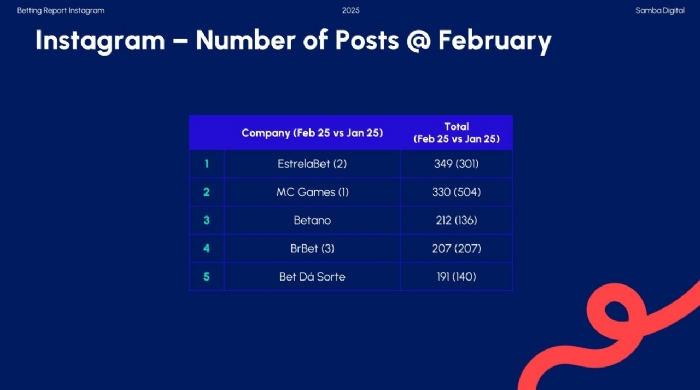 Betting Report Instagram

2025

Samba Digital

Instagram – Number of Posts @ February

| | Company (Feb 25 vs Jan 25) | Total (Feb 25 vs Jan 25) |
|---|---|---|
| 1 | EstrelaBet (2) | 349 (301) |
| 2 | MC Games (1) | 330 (504) |
| 3 | Betano | 212 (136) |
| 4 | BrBet (3) | 207 (207) |
| 5 | Bet Dá Sorte | 191 (140) |